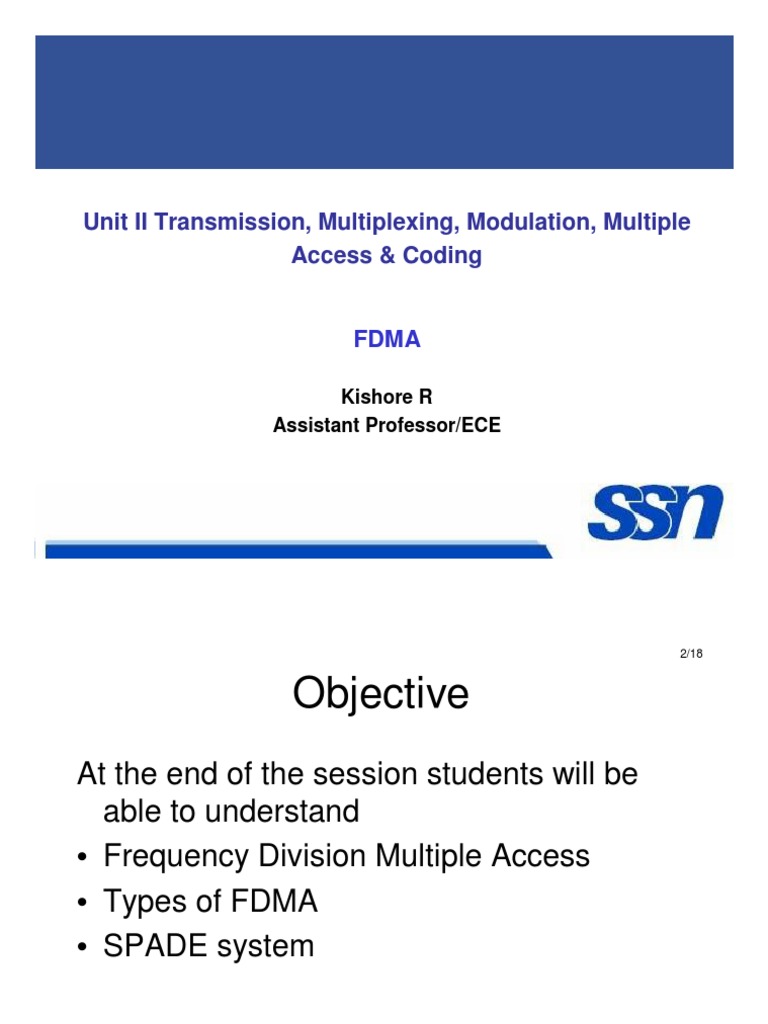 Unit II Transmission, Multiplexing, Modulation, Multiple Access & Coding

FDMA

Kishore R
Assistant Professor/ECE

SSN

2/18

Objective

At the end of the session students will be able to understand
• Frequency Division Multiple Access
• Types of FDMA
• SPADE system